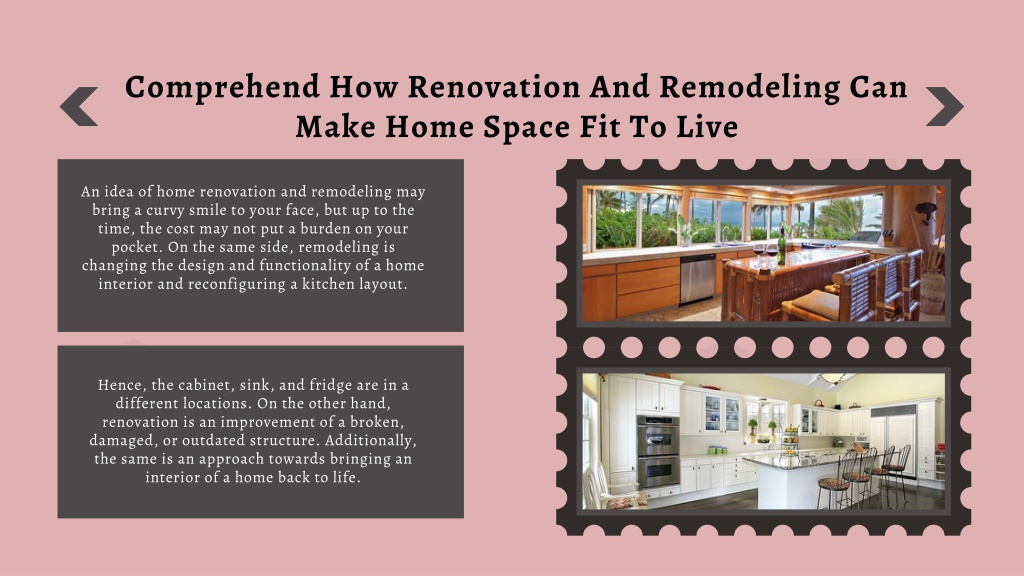 Comprehend How Renovation And Remodeling Can Make Home Space Fit To Live

An idea of home renovation and remodeling may bring a curvy smile to your face, but up to the time, the cost may not put a burden on your pocket. On the same side, remodeling is changing the design and functionality of a home interior and reconfiguring a kitchen layout.

Hence, the cabinet, sink, and fridge are in a different locations. On the other hand, renovation is an improvement of a broken, damaged, or outdated structure. Additionally, the same is an approach towards bringing an interior of a home back to life.